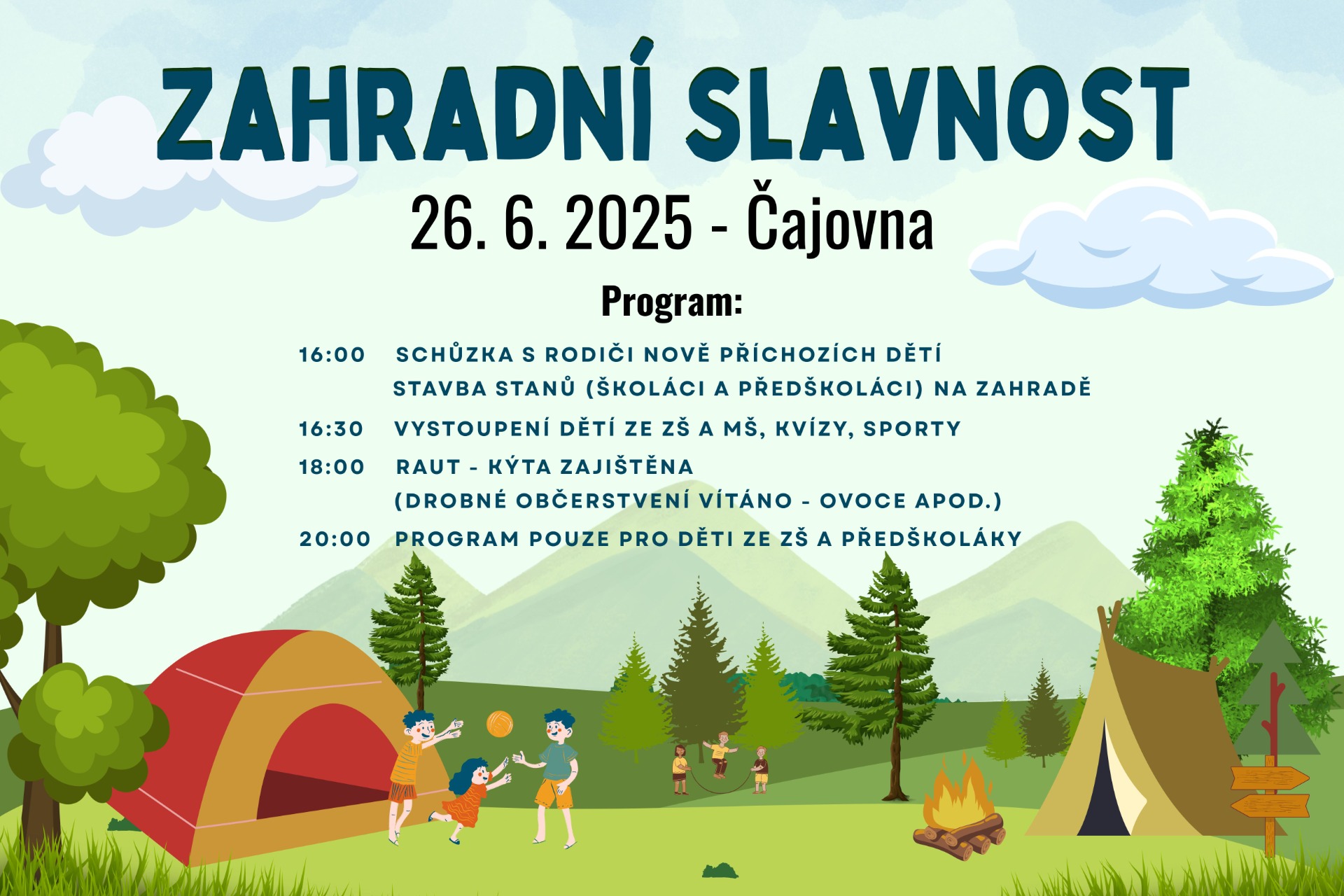 ZAHRADNÍ SLAVNOST

26. 6. 2025 - Čajovna

Program:

16:00 SCHŮZKA S RODIČI NOVĚ PŘÍCHOZÍCH DĚTÍ
STAVBA STANŮ (ŠKOLÁCI A PŘEDŠKOLÁCI) NA ZAHRADĚ

16:30 VYSTOUPENÍ DĚTÍ ZE ZŠ A MŠ, KVÍZY, SPORTY

18:00 RAUT - KÝTA ZAJIŠTĚNA
(DROBNÉ OBČERSTVENÍ VÍTÁNO - OVOCE APOD.)

20:00 PROGRAM POUZE PRO DĚTI ZE ZŠ A PŘEDŠKOLÁKY